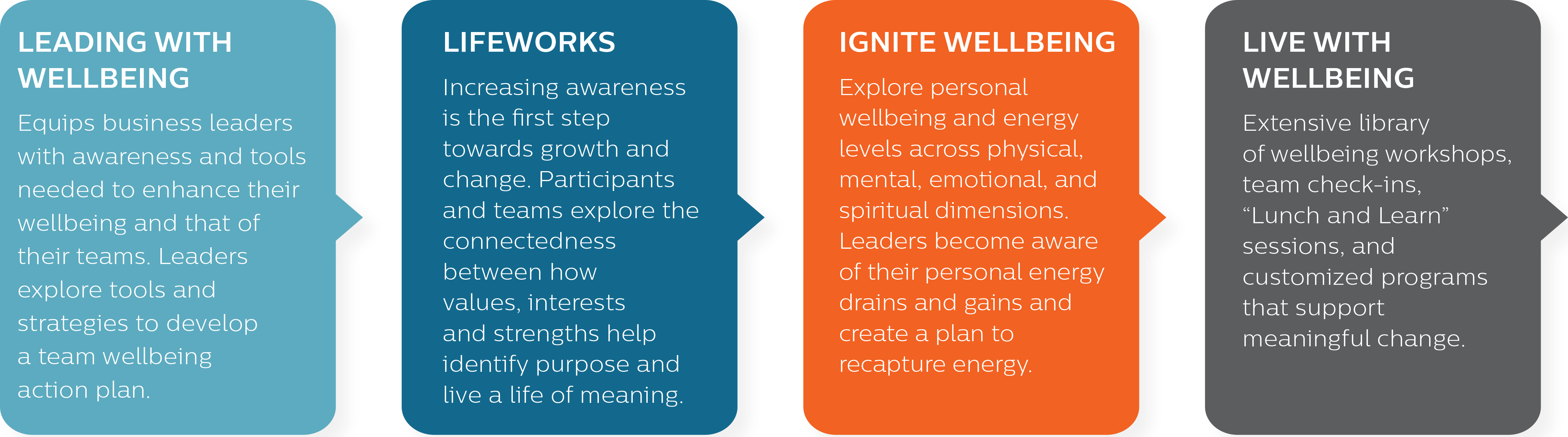 LEADING WITH WELLBEING

Equips business leaders with awareness and tools needed to enhance their wellbeing and that of their teams. Leaders explore tools and strategies to develop a team wellbeing action plan.

LIFEWORKS

Increasing awareness is the first step towards growth and change. Participants and teams explore the connectedness between how values, interests and strengths help identify purpose and live a life of meaning.

IGNITE WELLBEING

Explore personal wellbeing and energy levels across physical, mental, emotional, and spiritual dimensions. Leaders become aware of their personal energy drains and gains and create a plan to recapture energy.

LIVE WITH WELLBEING

Extensive library of wellbeing workshops, team check-ins, “Lunch and Learn” sessions, and customized programs that support meaningful change.